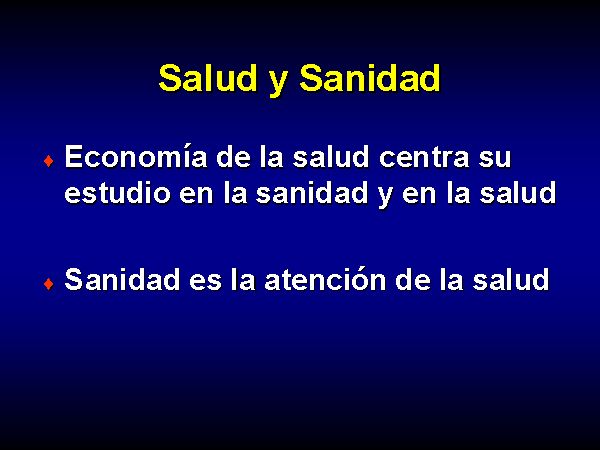 Salud y Sanidad

♦ Economía de la salud centra su estudio en la sanidad y en la salud

♦ Sanidad es la atención de la salud